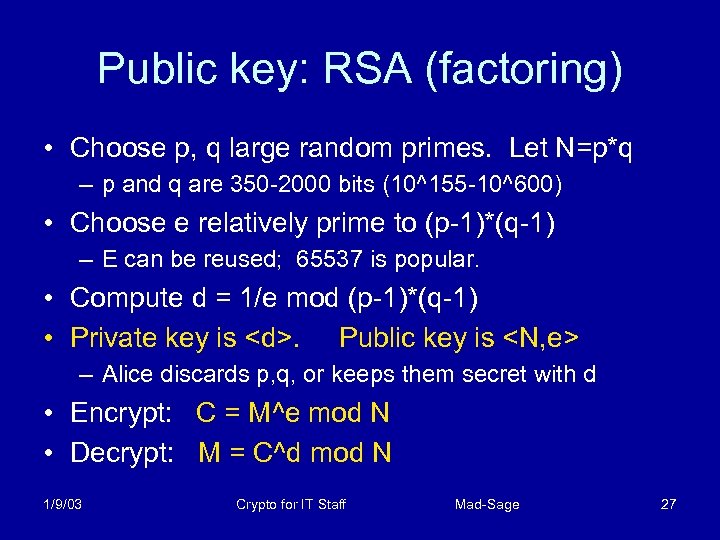 Public key: RSA (factoring)

• Choose p, q large random primes. Let N=p*q
– p and q are 350-2000 bits (10^155-10^600)

• Choose e relatively prime to (p-1)*(q-1)
– E can be reused; 65537 is popular.

• Compute d = 1/e mod (p-1)*(q-1)

• Private key is <d>. Public key is <N,e>
– Alice discards p,q, or keeps them secret with d

• Encrypt: C = M^e mod N

• Decrypt: M = C^d mod N

1/9/03 Crypto for IT Staff Mad-Sage 27